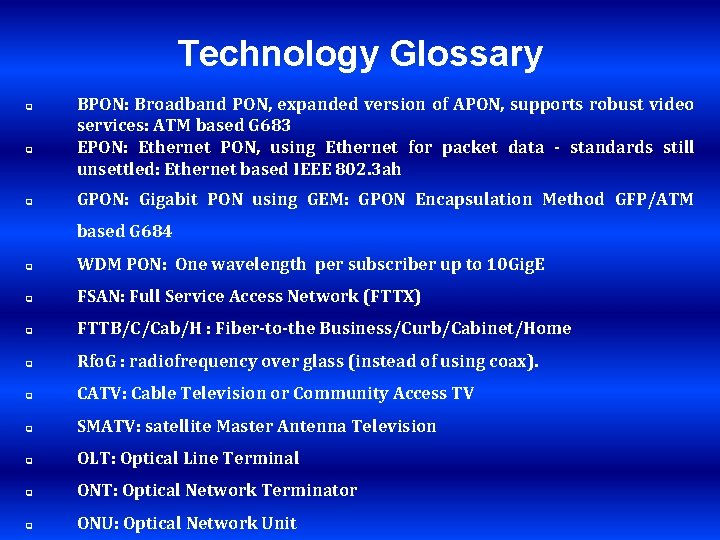 Technology Glossary

BPON: Broadband PON, expanded version of APON, supports robust video services: ATM based G683

EPON: Ethernet PON, using Ethernet for packet data - standards still unsettled: Ethernet based IEEE 802.3ah

GPON: Gigabit PON using GEM: GPON Encapsulation Method GFP/ATM based G684

WDM PON: One wavelength per subscriber up to 10GigE

FSAN: Full Service Access Network (FTTX)

FTTB/C/Cab/H : Fiber-to-the Business/Curb/Cabinet/Home

RfoG : radiofrequency over glass (instead of using coax).

CATV: Cable Television or Community Access TV

SMATV: satellite Master Antenna Television

OLT: Optical Line Terminal

ONT: Optical Network Terminator

ONU: Optical Network Unit